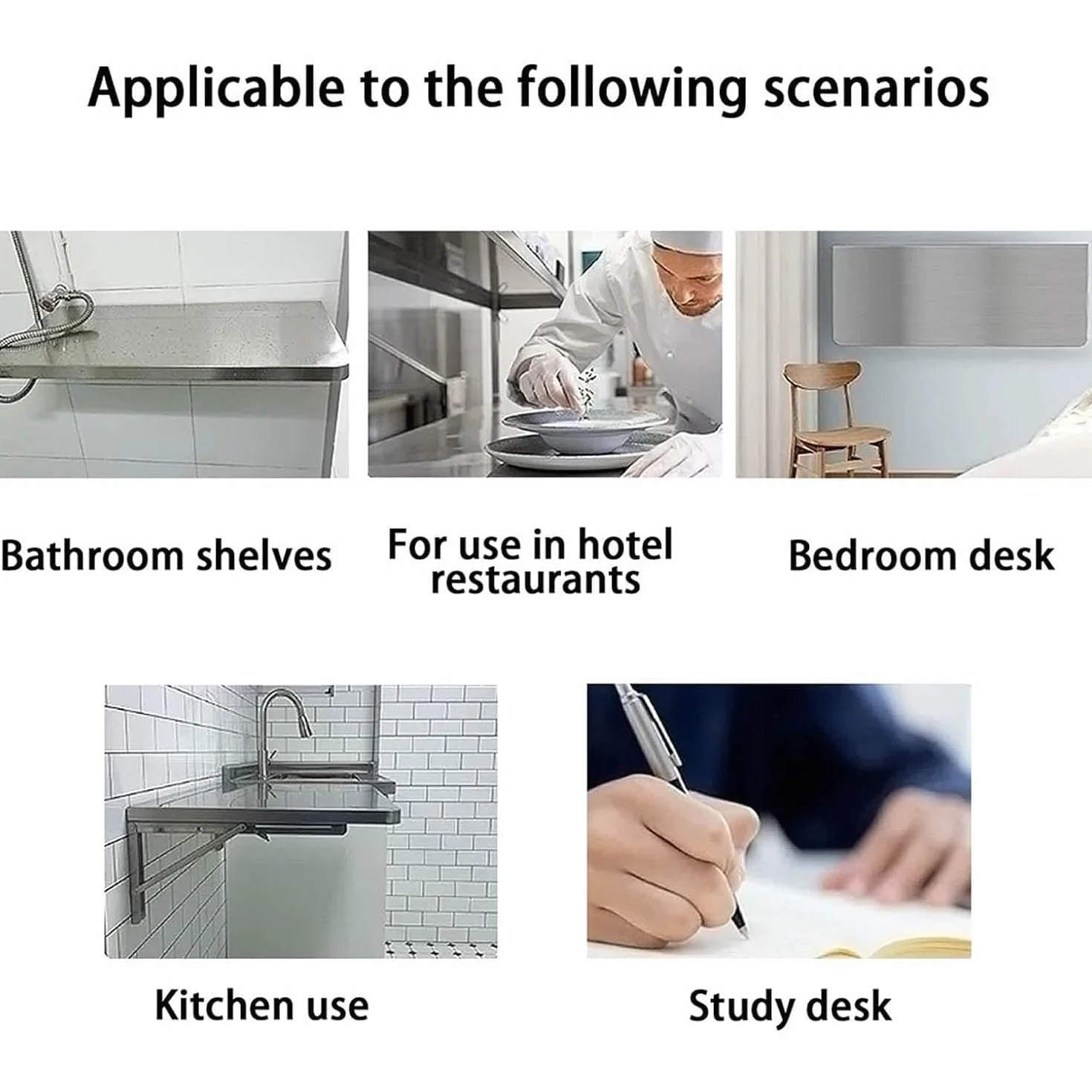 Applicable to the following scenarios

Bathroom shelves

For use in hotel restaurants

Bedroom desk

Kitchen use

Study desk